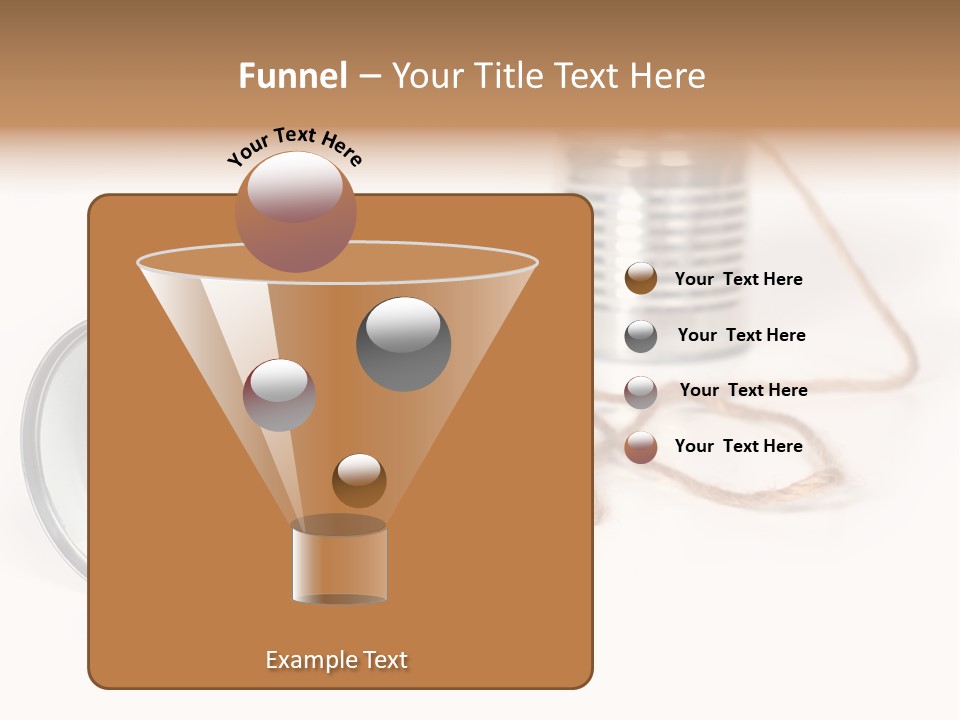 Funnel – Your Title Text Here

Your Text Here

Your Text Here

Your Text Here

Your Text Here

Your Text Here

Example Text